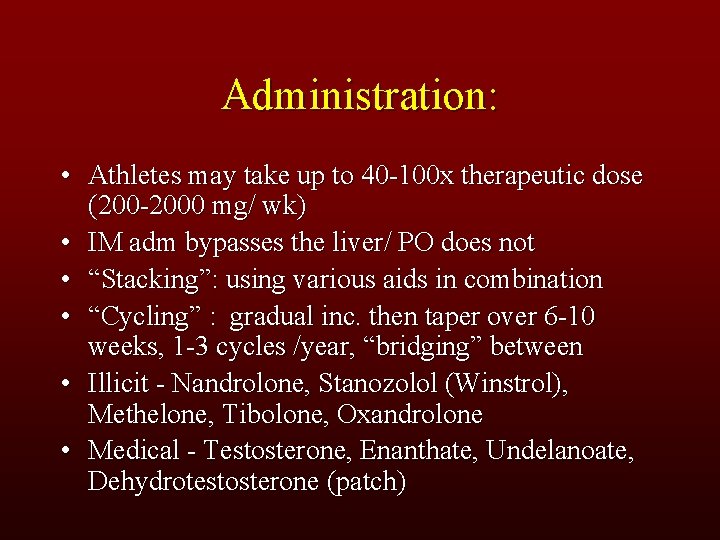 Administration:

• Athletes may take up to 40-100x therapeutic dose (200-2000 mg/ wk)
• IM adm bypasses the liver/ PO does not
• “Stacking”: using various aids in combination
• “Cycling” : gradual inc. then taper over 6-10 weeks, 1-3 cycles /year, “bridging” between
• Illicit - Nandrolone, Stanozolol (Winstrol), Methelone, Tibolone, Oxandrolone
• Medical - Testosterone, Enanthate, Undelanoate, Dehydrotestosterone (patch)